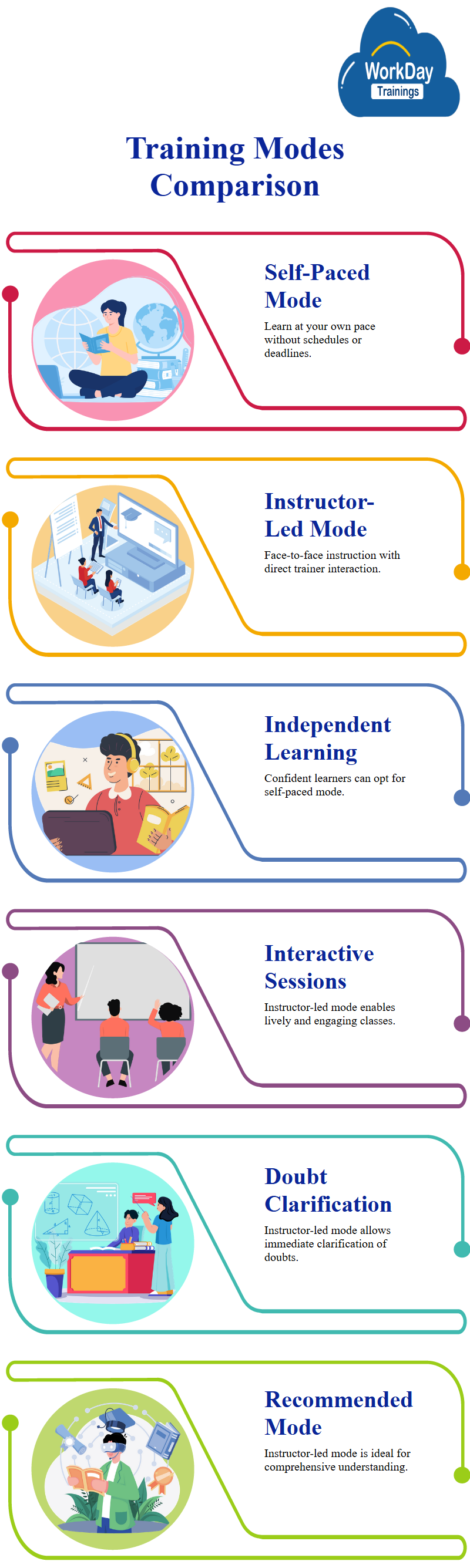 WorkDay
Trainings

Training Modes Comparison

Self-Paced Mode

Learn at your own pace without schedules or deadlines.

Instructor-Led Mode

Face-to-face instruction with direct trainer interaction.

Independent Learning

Confident learners can opt for self-paced mode.

Interactive Sessions

Instructor-led mode enables lively and engaging classes.

Doubt Clarification

Instructor-led mode allows immediate clarification of doubts.

Recommended Mode

Instructor-led mode is ideal for comprehensive understanding.